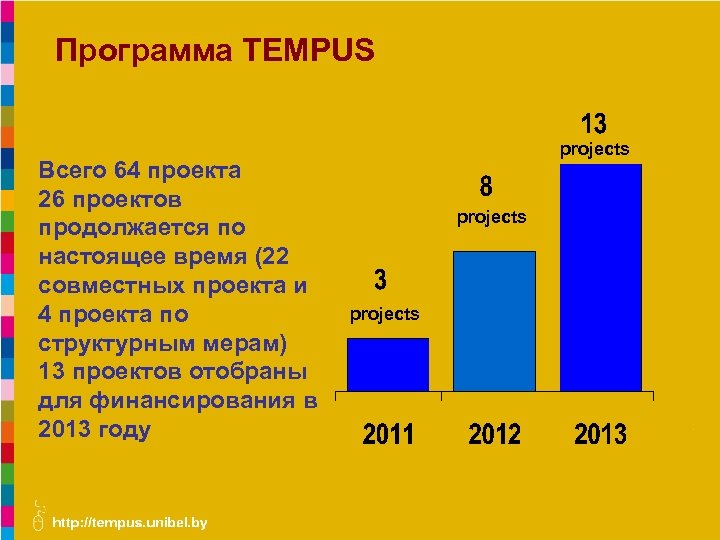 Программа TEMPUS

Всего 64 проекта
26 проектов продолжается по настоящее время (22 совместных проекта и 4 проекта по структурным мерам)
13 проектов отобраны для финансирования в 2013 году

3 projects
8 projects
13 projects

2011
2012
2013

http://tempus.unibel.by